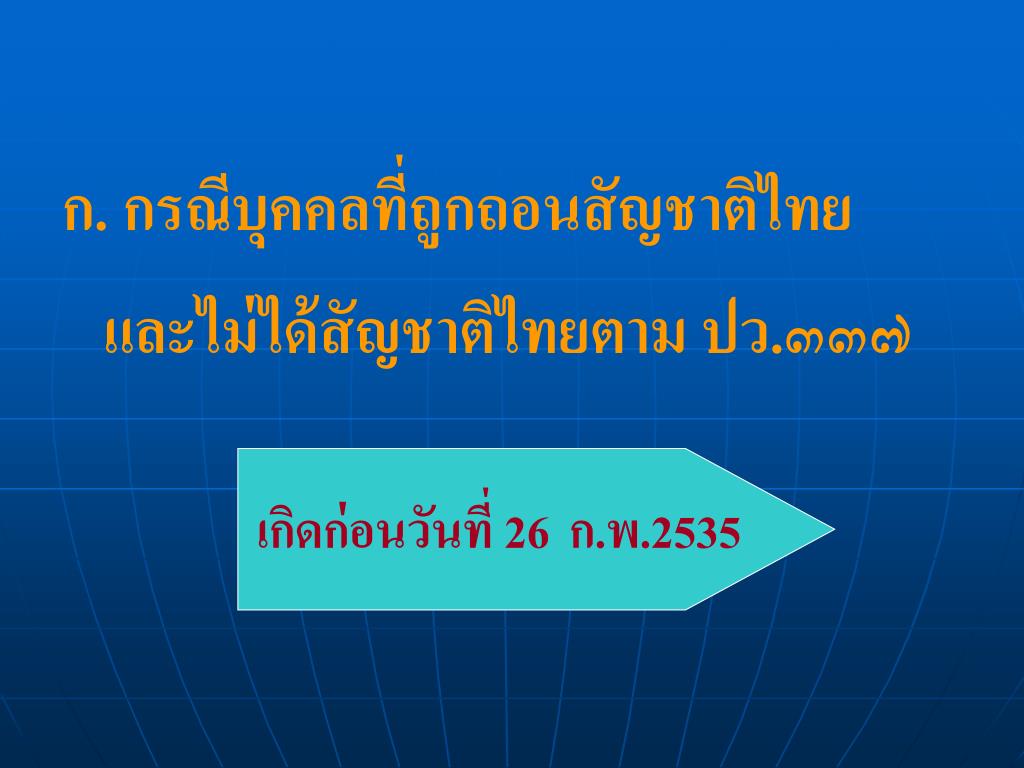 ก. กรณีบุคคลที่ถูกถอนสัญชาติไทย

และไม่ได้สัญชาติไทยตาม ปว.๓๓๗

เกิดก่อนวันที่ 26 ก.พ.2535